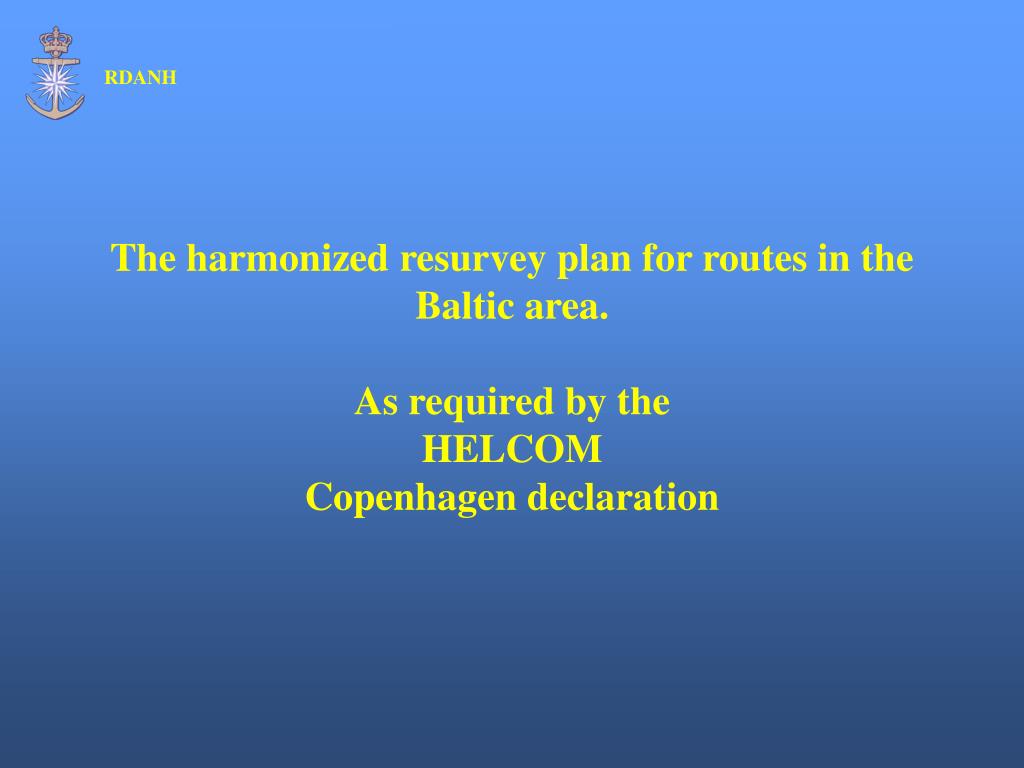 RDANH

The harmonized resurvey plan for routes in the Baltic area.

As required by the
HELCOM
Copenhagen declaration